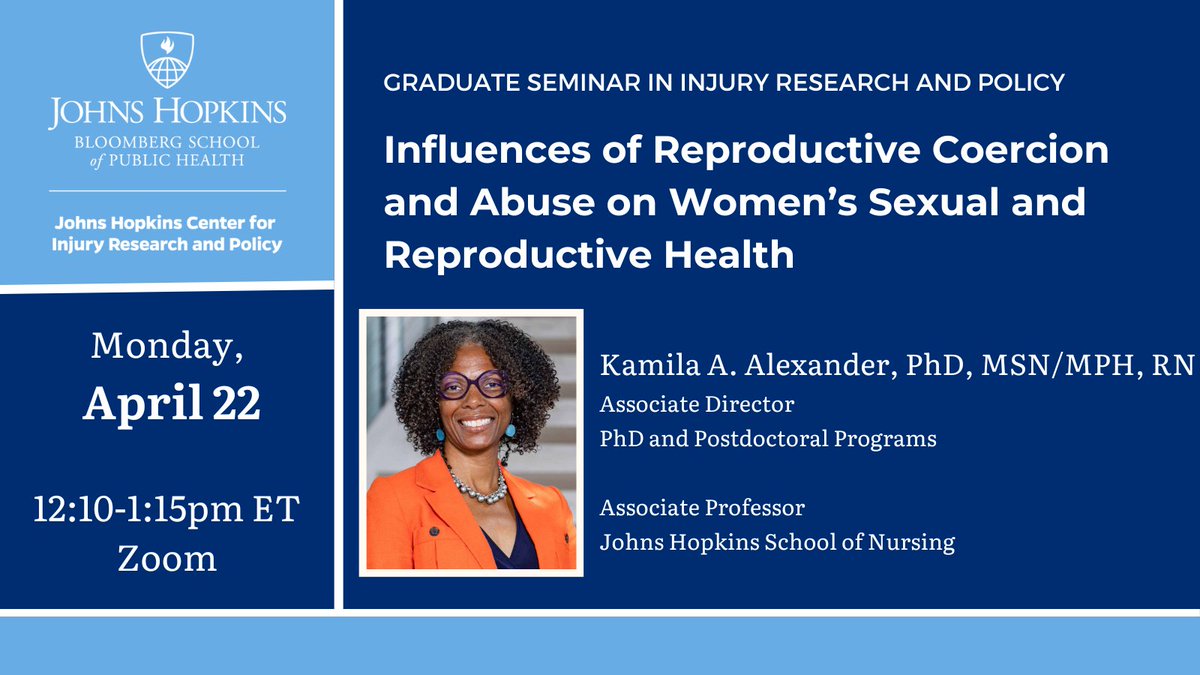 JOHNS HOPKINS
BLOOMBERG SCHOOL of PUBLIC HEALTH

Johns Hopkins Center for Injury Research and Policy

Monday,
April 22

12:10-1:15pm ET
Zoom

GRADUATE SEMINAR IN INJURY RESEARCH AND POLICY

Influences of Reproductive Coercion and Abuse on Women's Sexual and Reproductive Health

Kamila A. Alexander, PhD, MSN/MPH, RN
Associate Director
PhD and Postdoctoral Programs

Associate Professor
Johns Hopkins School of Nursing